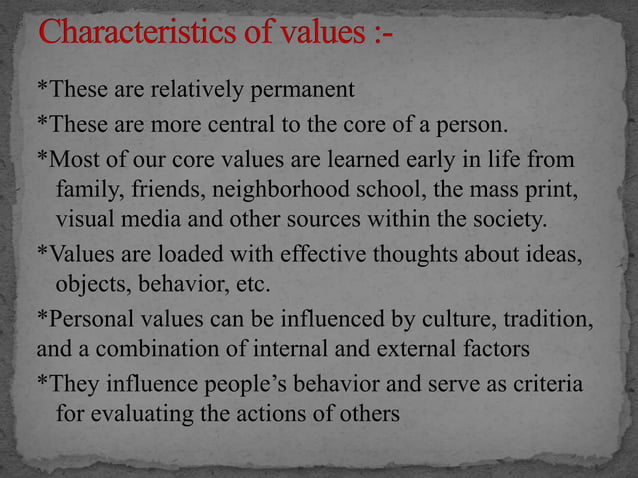 Characteristics of values :-

*These are relatively permanent

*These are more central to the core of a person.

*Most of our core values are learned early in life from family, friends, neighborhood school, the mass print, visual media and other sources within the society.

*Values are loaded with effective thoughts about ideas, objects, behavior, etc.

*Personal values can be influenced by culture, tradition, and a combination of internal and external factors

*They influence people's behavior and serve as criteria for evaluating the actions of others